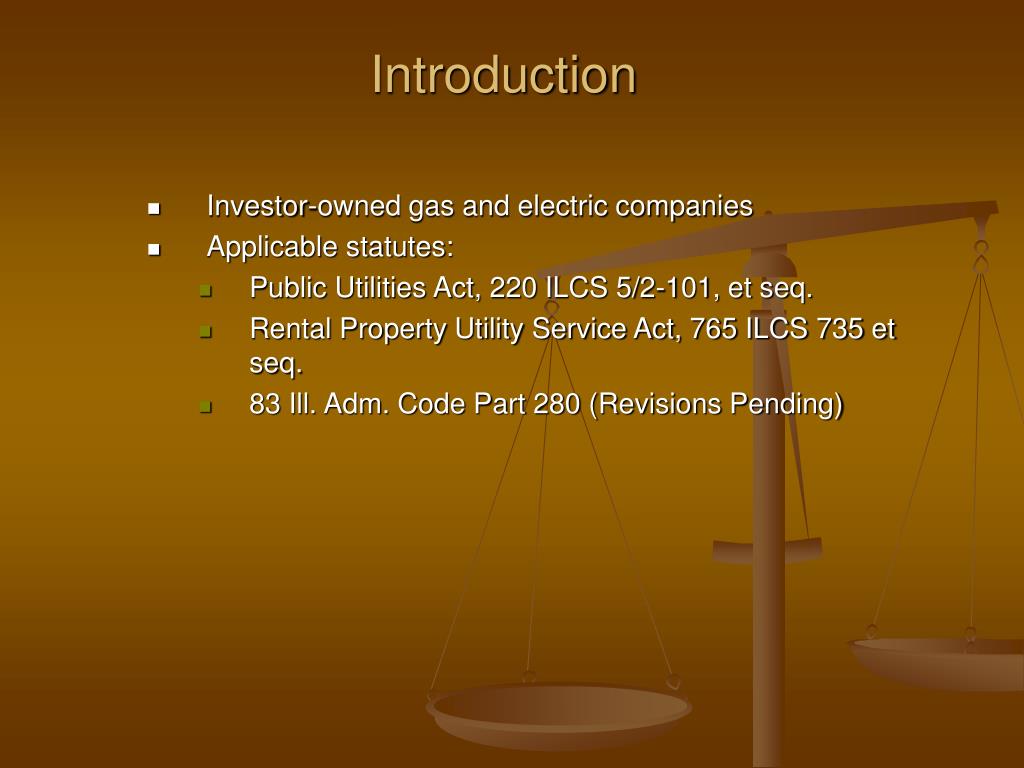 Introduction

- Investor-owned gas and electric companies
- Applicable statutes:
  - Public Utilities Act, 220 ILCS 5/2-101, et seq.
  - Rental Property Utility Service Act, 765 ILCS 735 et seq.
  - 83 Ill. Adm. Code Part 280 (Revisions Pending)